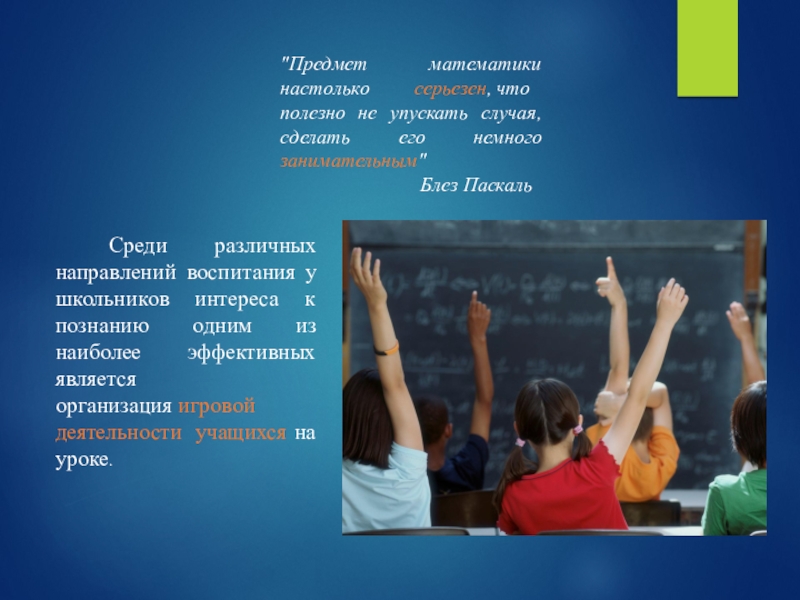 "Предмет математики настолько серьезен, что полезно не упускать случая, сделать его немного занимательным"

Блез Паскаль

Среди различных направлений воспитания у школьников интереса к познанию одним из наиболее эффективных является организация игровой деятельности учащихся на уроке.